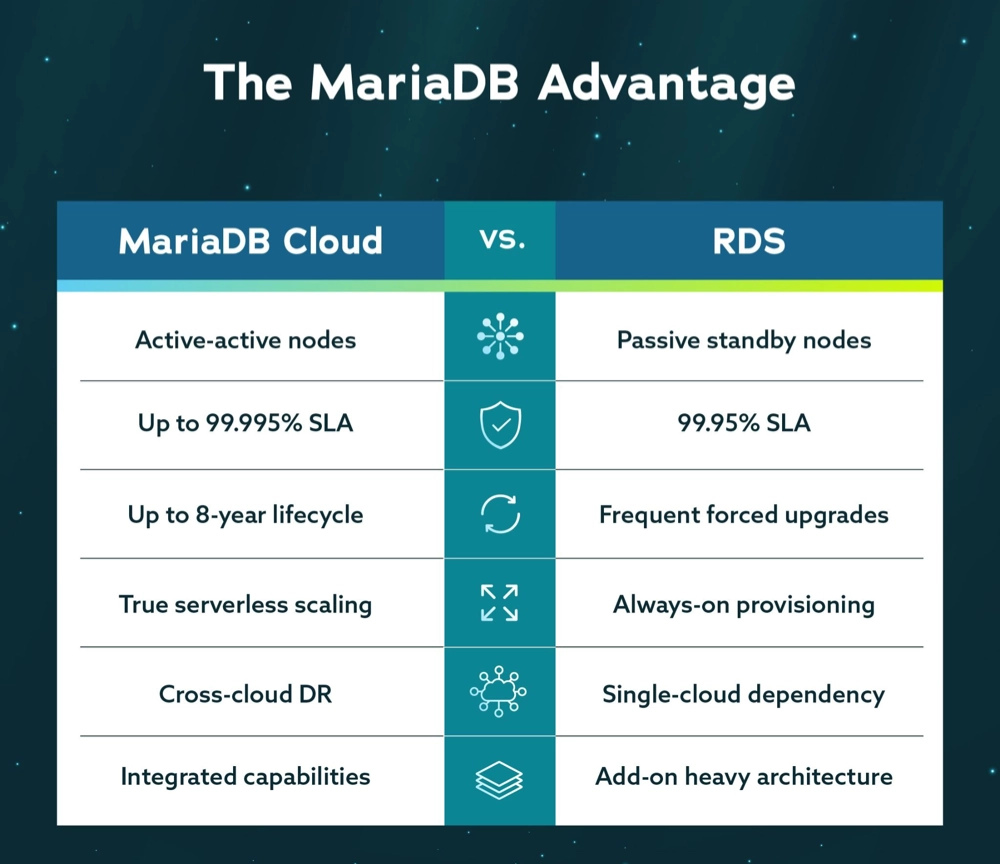 The MariaDB Advantage

| MariaDB Cloud | vs. | RDS |
|---|---|---|
| Active-active nodes | | Passive standby nodes |
| Up to 99.995% SLA | | 99.95% SLA |
| Up to 8-year lifecycle | | Frequent forced upgrades |
| True serverless scaling | | Always-on provisioning |
| Cross-cloud DR | | Single-cloud dependency |
| Integrated capabilities | | Add-on heavy architecture |